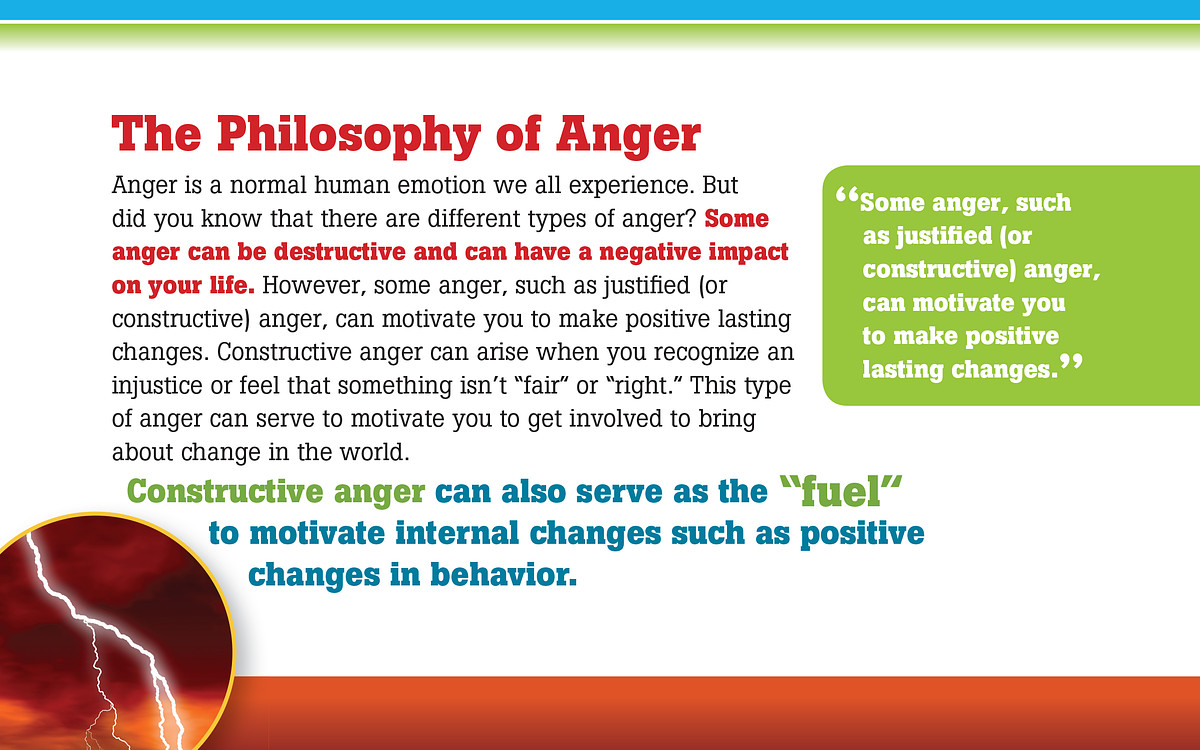 The Philosophy of Anger

Anger is a normal human emotion we all experience. But did you know that there are different types of anger? Some anger can be destructive and can have a negative impact on your life. However, some anger, such as justified (or constructive) anger, can motivate you to make positive lasting changes. Constructive anger can arise when you recognize an injustice or feel that something isn't "fair" or "right." This type of anger can serve to motivate you to get involved to bring about change in the world.

"Some anger, such as justified (or constructive) anger, can motivate you to make positive lasting changes."

Constructive anger can also serve as the "fuel" to motivate internal changes such as positive changes in behavior.